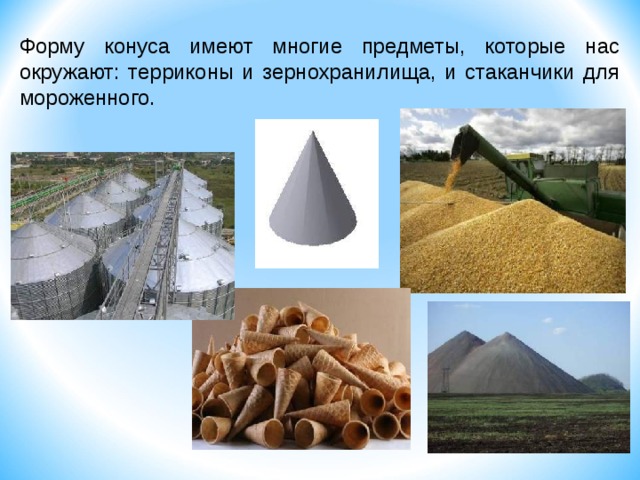 Форму конуса имеют многие предметы, которые нас окружают: терриконы и зернохранилища, и стаканчики для мороженного.